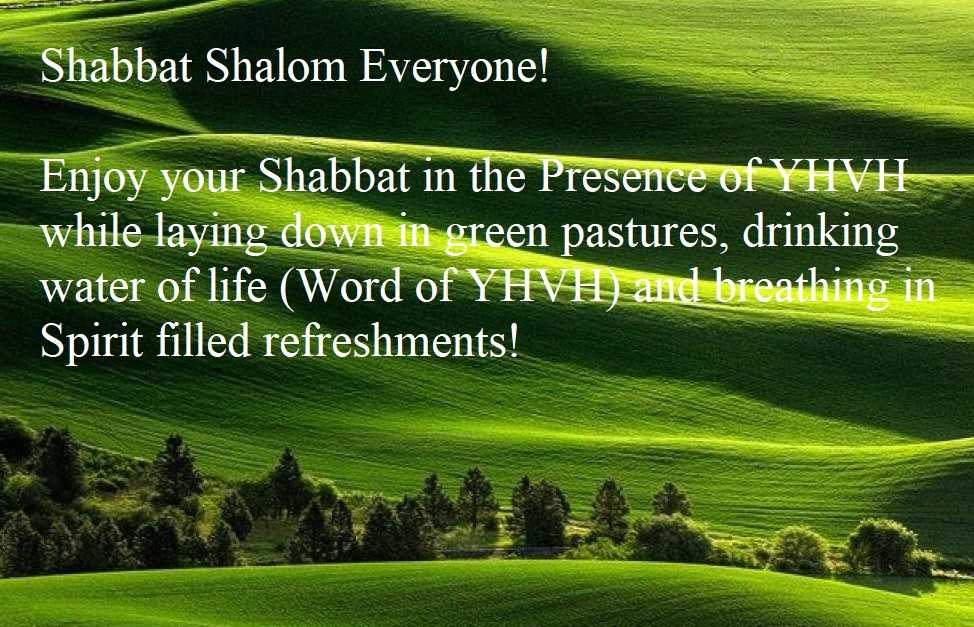 Shabbat Shalom Everyone!

Enjoy your Shabbat in the Presence of YHVH while laying down in green pastures, drinking water of life (Word of YHVH) and breathing in Spirit filled refreshments!